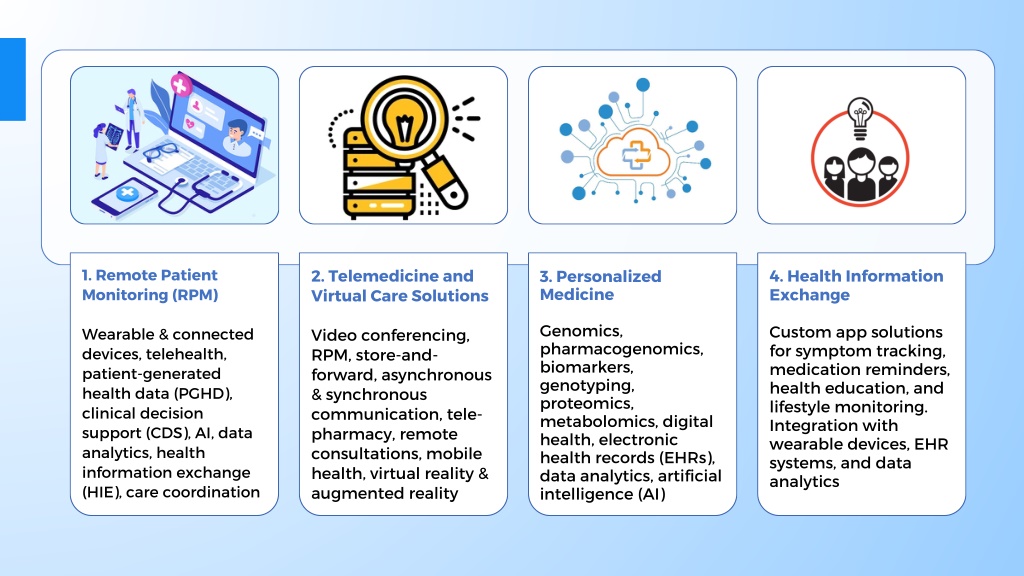 1. Remote Patient Monitoring (RPM)

Wearable & connected devices, telehealth, patient-generated health data (PGHD), clinical decision support (CDS), AI, data analytics, health information exchange (HIE), care coordination

2. Telemedicine and Virtual Care Solutions

Video conferencing, RPM, store-and-forward, asynchronous & synchronous communication, tele-pharmacy, remote consultations, mobile health, virtual reality & augmented reality

3. Personalized Medicine

Genomics, pharmacogenomics, biomarkers, genotyping, proteomics, metabolomics, digital health, electronic health records (EHRs), data analytics, artificial intelligence (AI)

4. Health Information Exchange

Custom app solutions for symptom tracking, medication reminders, health education, and lifestyle monitoring. Integration with wearable devices, EHR systems, and data analytics